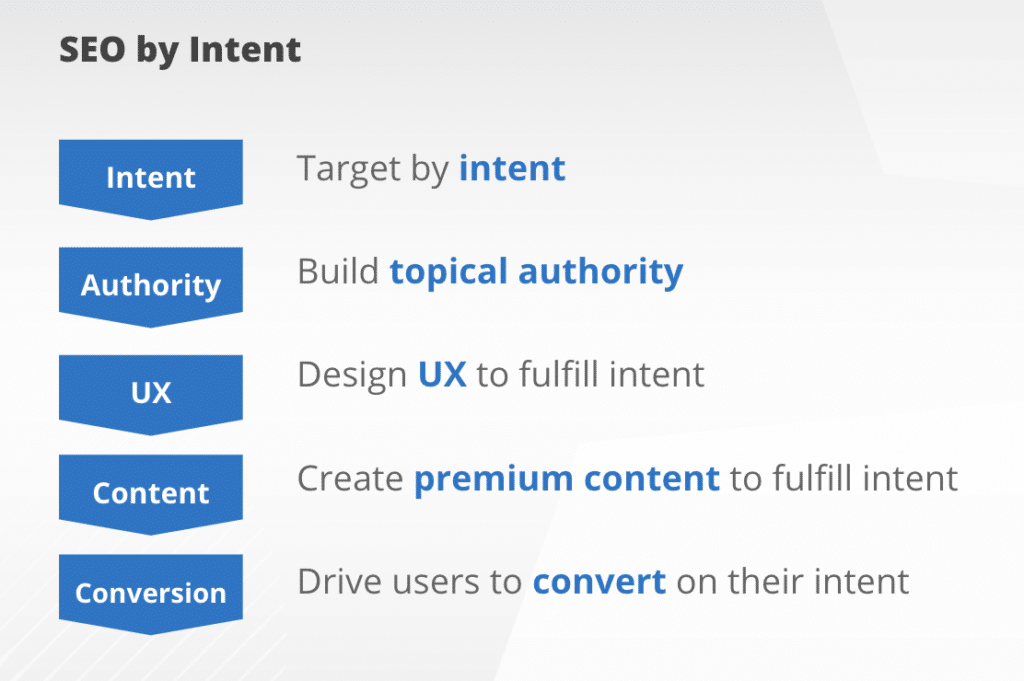 SEO by Intent

Intent

Target by intent

Authority

Build topical authority

UX

Design UX to fulfill intent

Content

Create premium content to fulfill intent

Conversion

Drive users to convert on their intent